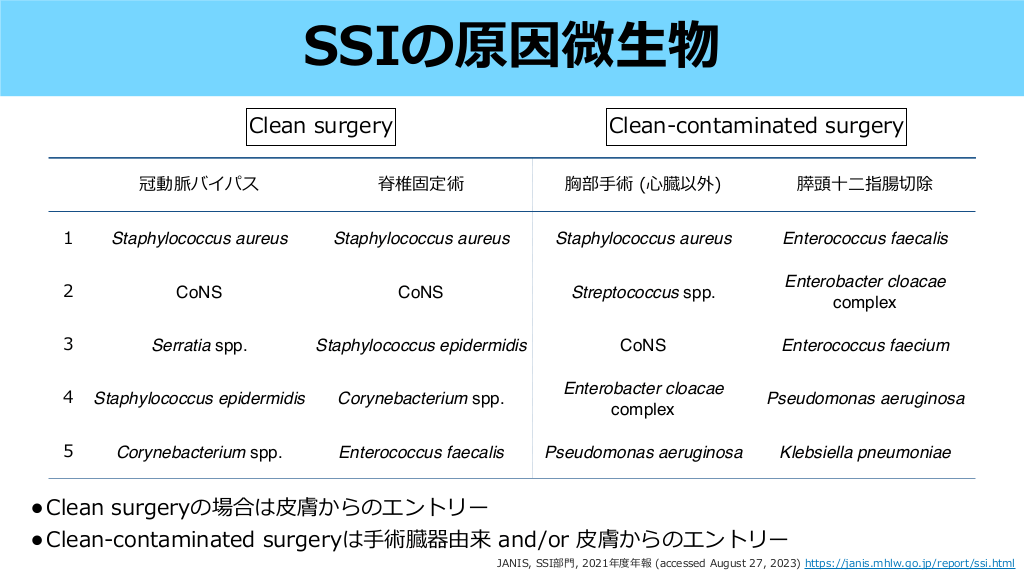 SSIの原因微生物

Clean surgery

Clean-contaminated surgery

| | 冠動脈バイパス | 脊椎固定術 | 胸部手術 (心臓以外) | 膵頭十二指腸切除 |
|---|---|---|---|---|
| 1 | Staphylococcus aureus | Staphylococcus aureus | Staphylococcus aureus | Enterococcus faecalis |
| 2 | CoNS | CoNS | Streptococcus spp. | Enterobacter cloacae complex |
| 3 | Serratia spp. | Staphylococcus epidermidis | CoNS | Enterococcus faecium |
| 4 | Staphylococcus epidermidis | Corynebacterium spp. | Enterobacter cloacae complex | Pseudomonas aeruginosa |
| 5 | Corynebacterium spp. | Enterococcus faecalis | Pseudomonas aeruginosa | Klebsiella pneumoniae |

●Clean surgeryの場合は皮膚からのエントリー
●Clean-contaminated surgeryは手術臓器由来 and/or 皮膚からのエントリー

JANIS, SSI部門, 2021年度年報 (accessed August 27, 2023) https://janis.mhlw.go.jp/report/ssi.html